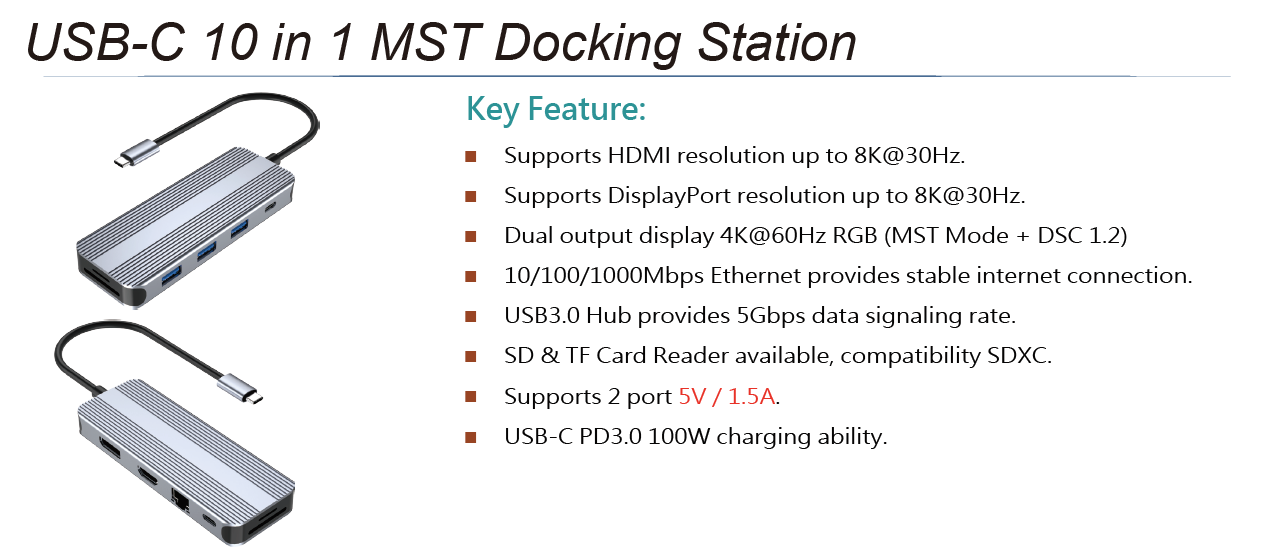 USB-C 10 in 1 MST Docking Station

Key Feature:

- Supports HDMI resolution up to 8K@30Hz.
- Supports DisplayPort resolution up to 8K@30Hz.
- Dual output display 4K@60Hz RGB (MST Mode + DSC 1.2)
- 10/100/1000Mbps Ethernet provides stable internet connection.
- USB3.0 Hub provides 5Gbps data signaling rate.
- SD & TF Card Reader available, compatibility SDXC.
- Supports 2 port 5V / 1.5A.
- USB-C PD3.0 100W charging ability.